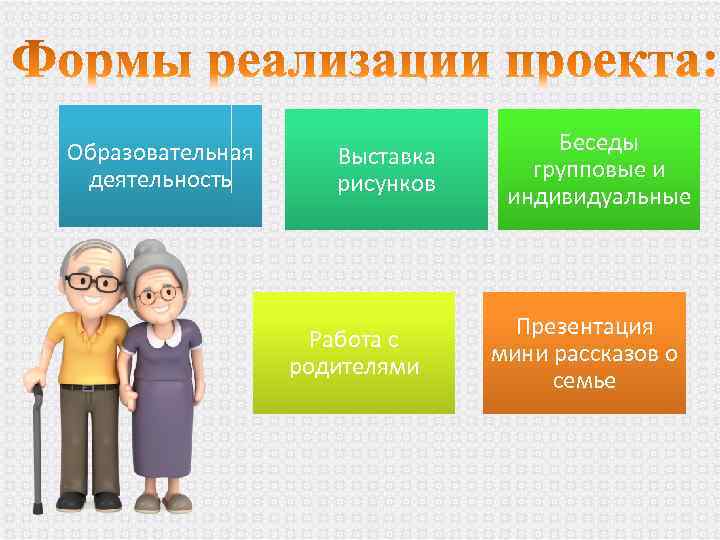 Формы реализации проекта:

Образовательная деятельность

Выставка рисунков

Беседы групповые и индивидуальные

Работа с родителями

Презентация мини рассказов о семье